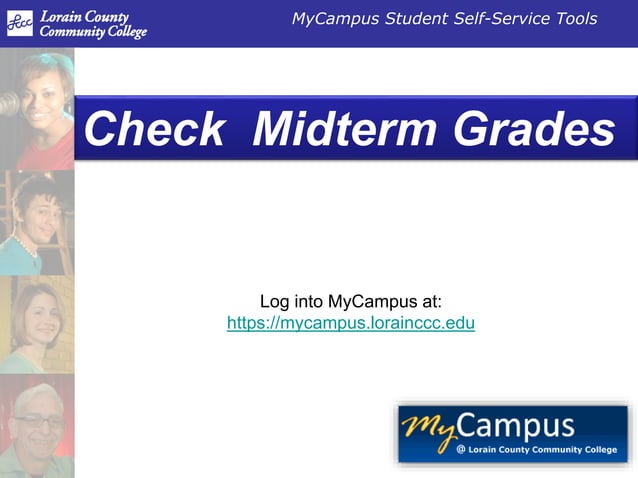 Lccc Lorain County Community College

MyCampus Student Self-Service Tools

Check Midterm Grades

Log into MyCampus at:
https://mycampus.lorainccc.edu

MyCampus
@ Lorain County Community College